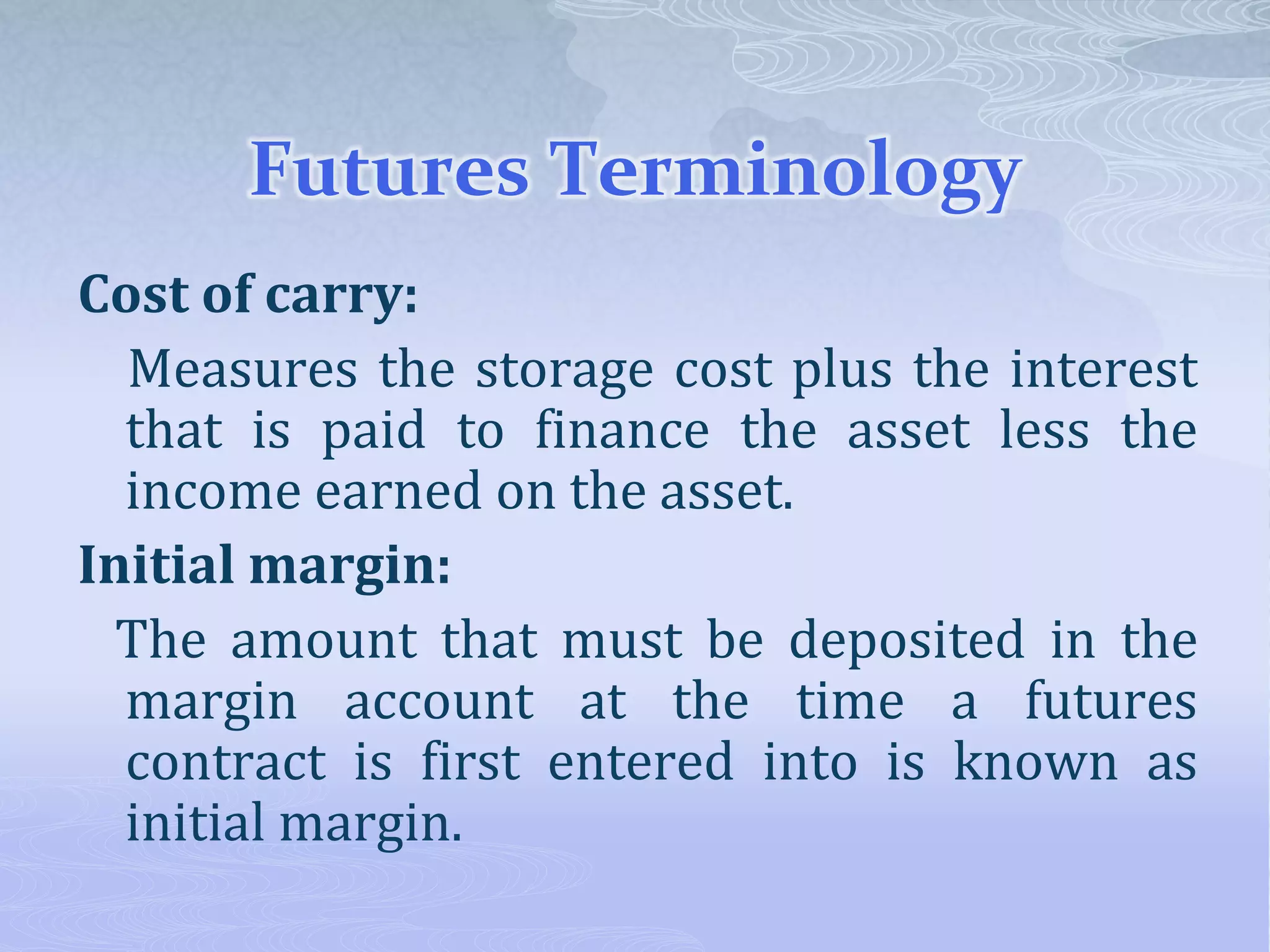 Futures Terminology

Cost of carry:

Measures the storage cost plus the interest that is paid to finance the asset less the income earned on the asset.

Initial margin:

The amount that must be deposited in the margin account at the time a futures contract is first entered into is known as initial margin.